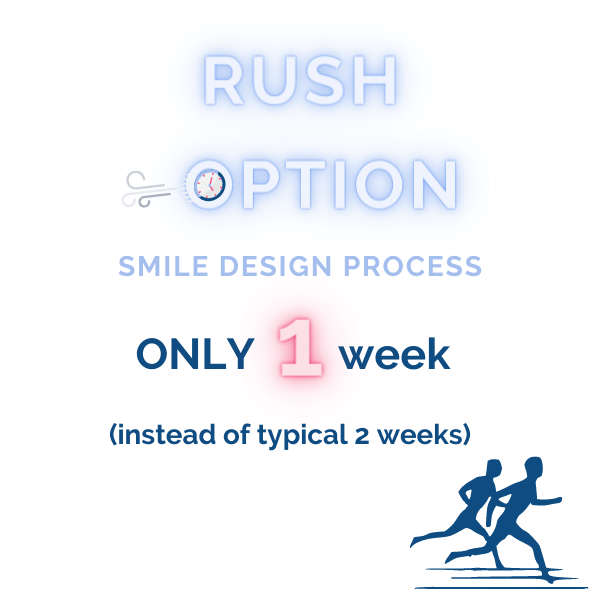 RUSH
OPTION

SMILE DESIGN PROCESS

ONLY 1 week

(instead of typical 2 weeks)